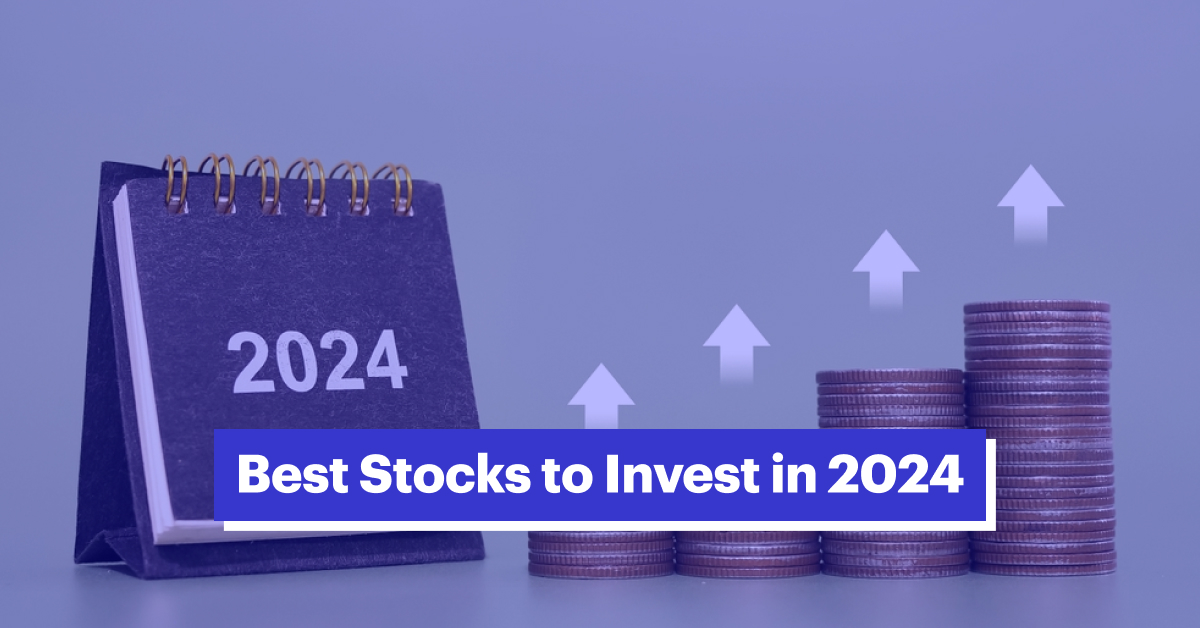 2024

Best Stocks to Invest in 2024